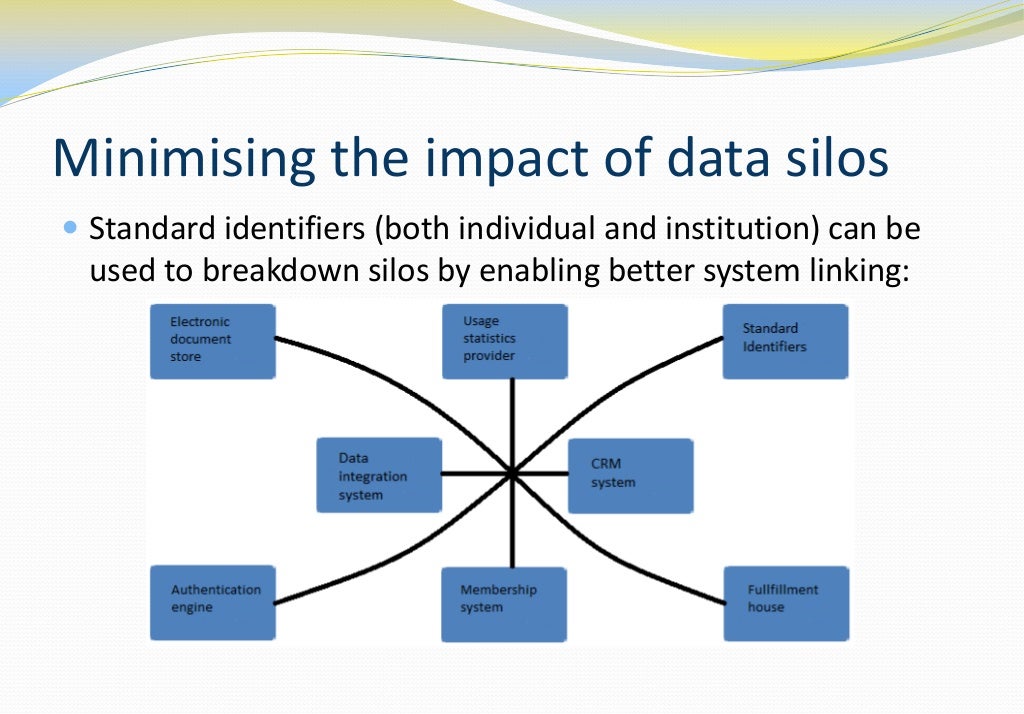 Minimising the impact of data silos

Standard identifiers (both individual and institution) can be used to breakdown silos by enabling better system linking:

Electronic document store

Usage statistics provider

Standard Identifiers

Data integration system

CRM system

Authentication engine

Membership system

Fullfillment house